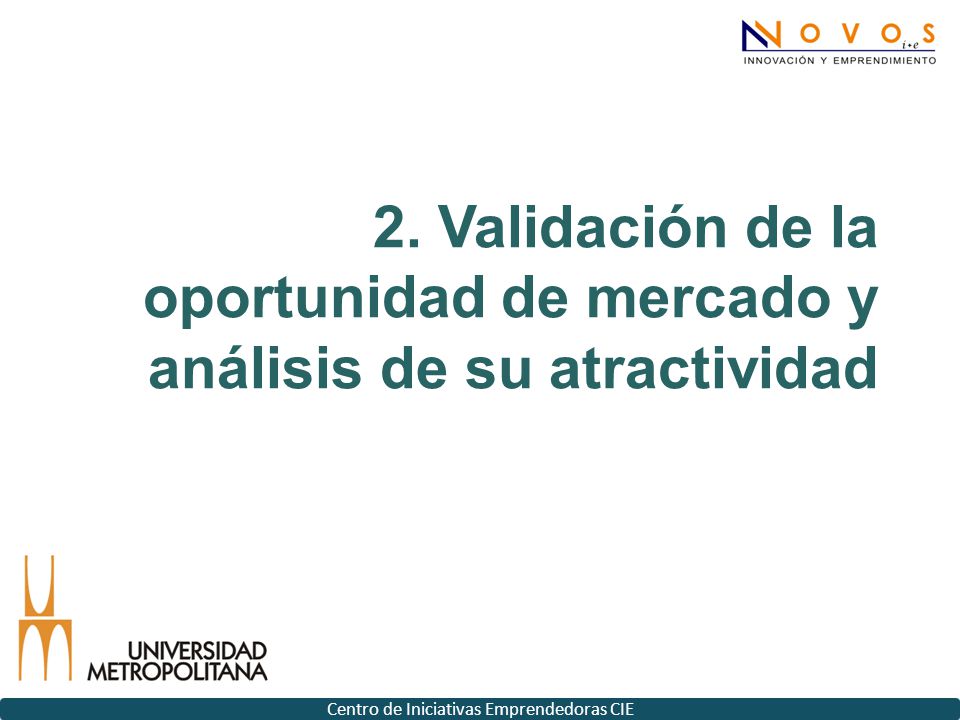 NOVOS i+e
INNOVACIÓN Y EMPRENDIMIENTO

2. Validación de la oportunidad de mercado y análisis de su atractividad

UNIVERSIDAD METROPOLITANA

Centro de Iniciativas Emprendedoras CIE